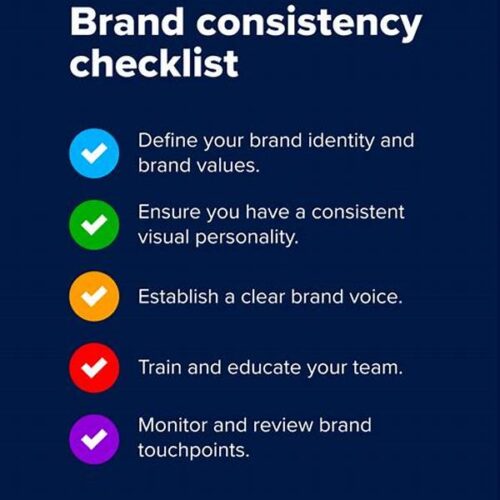 Brand consistency checklist

Define your brand identity and brand values.

Ensure you have a consistent visual personality.

Establish a clear brand voice.

Train and educate your team.

Monitor and review brand touchpoints.